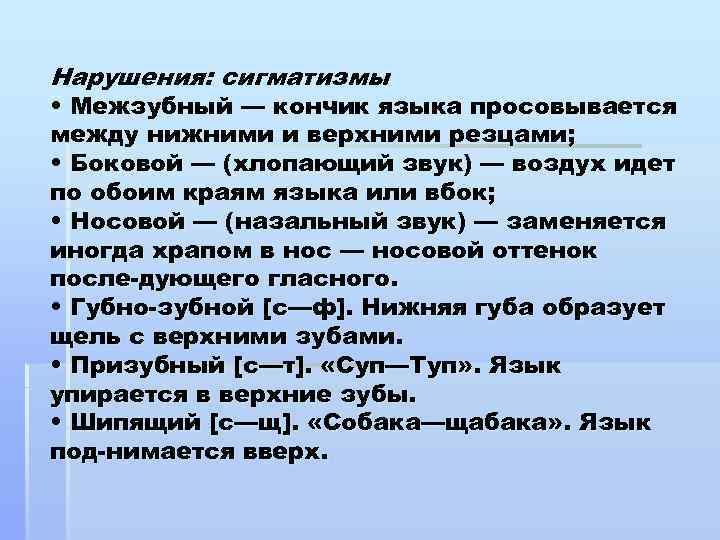 Нарушения: сигматизмы
• Межзубный — кончик языка просовывается между нижними и верхними резцами;
• Боковой — (хлопающий звук) — воздух идет по обоим краям языка или вбок;
• Носовой — (назальный звук) — заменяется иногда храпом в нос — носовой оттенок после-дующего гласного.
• Губно-зубной [с—ф]. Нижняя губа образует щель с верхними зубами.
• Призубный [с—т]. «Суп—Туп». Язык упирается в верхние зубы.
• Шипящий [с—щ]. «Собака—щабака». Язык под-нимается вверх.